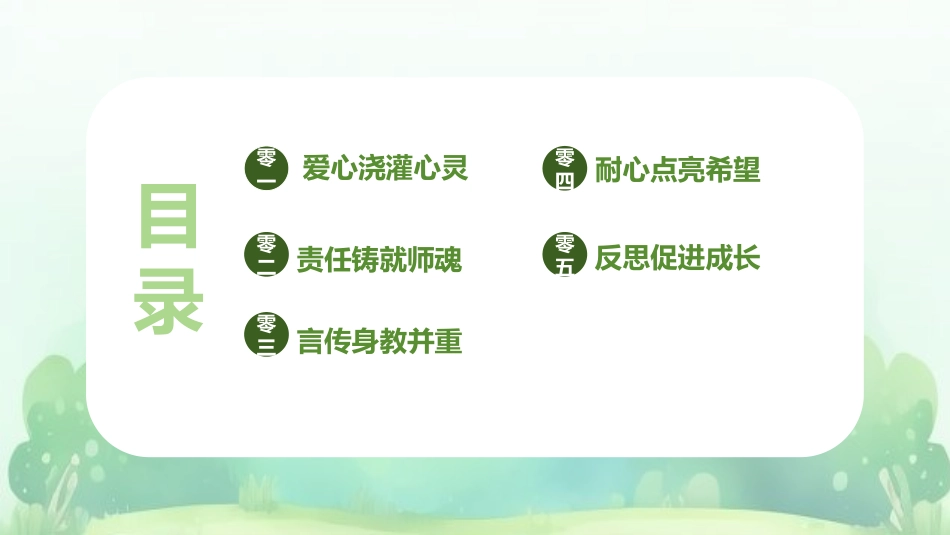 目录

零一 爱心浇灌心灵

零二 责任铸就师魂

零三 言传身教并重

零四 耐心点亮希望

零五 反思促进成长